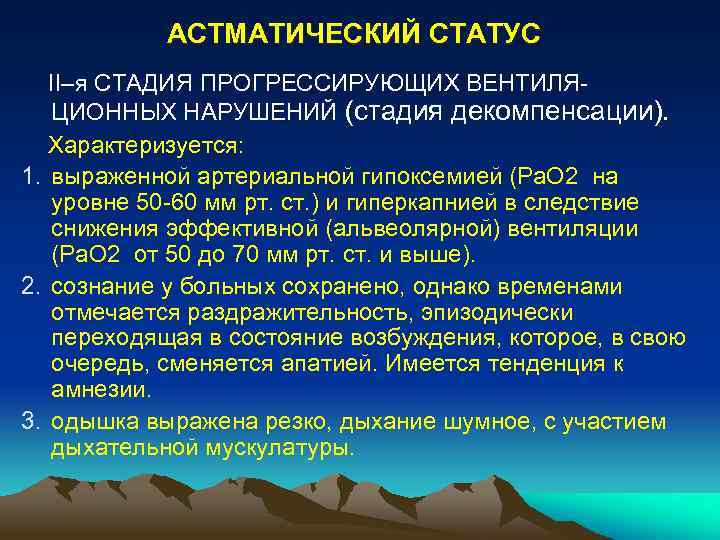 АСТМАТИЧЕСКИЙ СТАТУС

II–я СТАДИЯ ПРОГРЕССИРУЮЩИХ ВЕНТИЛЯЦИОННЫХ НАРУШЕНИЙ (стадия декомпенсации).

Характеризуется:

1. выраженной артериальной гипоксемией (РаО2 на уровне 50-60 мм рт. ст.) и гиперкапнией в следствие снижения эффективной (альвеолярной) вентиляции (РаО2 от 50 до 70 мм рт. ст. и выше).
2. сознание у больных сохранено, однако временами отмечается раздражительность, эпизодически переходящая в состояние возбуждения, которое, в свою очередь, сменяется апатией. Имеется тенденция к амнезии.
3. одышка выражена резко, дыхание шумное, с участием дыхательной мускулатуры.